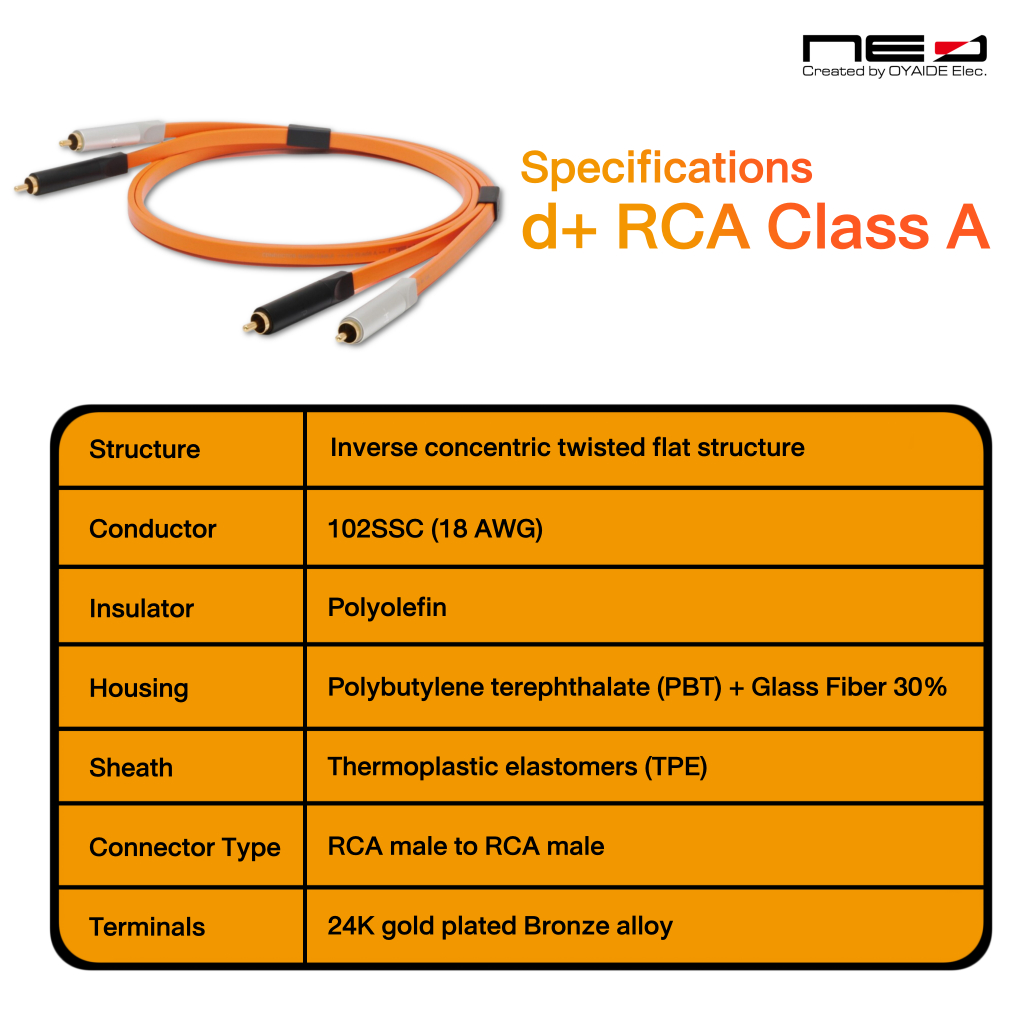 NEO
Created by OYAIDE Elec.

Specifications
d+ RCA Class A

| Structure | Inverse concentric twisted flat structure |
|---|---|
| Conductor | 102SSC (18 AWG) |
| Insulator | Polyolefin |
| Housing | Polybutylene terephthalate (PBT) + Glass Fiber 30% |
| Sheath | Thermoplastic elastomers (TPE) |
| Connector Type | RCA male to RCA male |
| Terminals | 24K gold plated Bronze alloy |